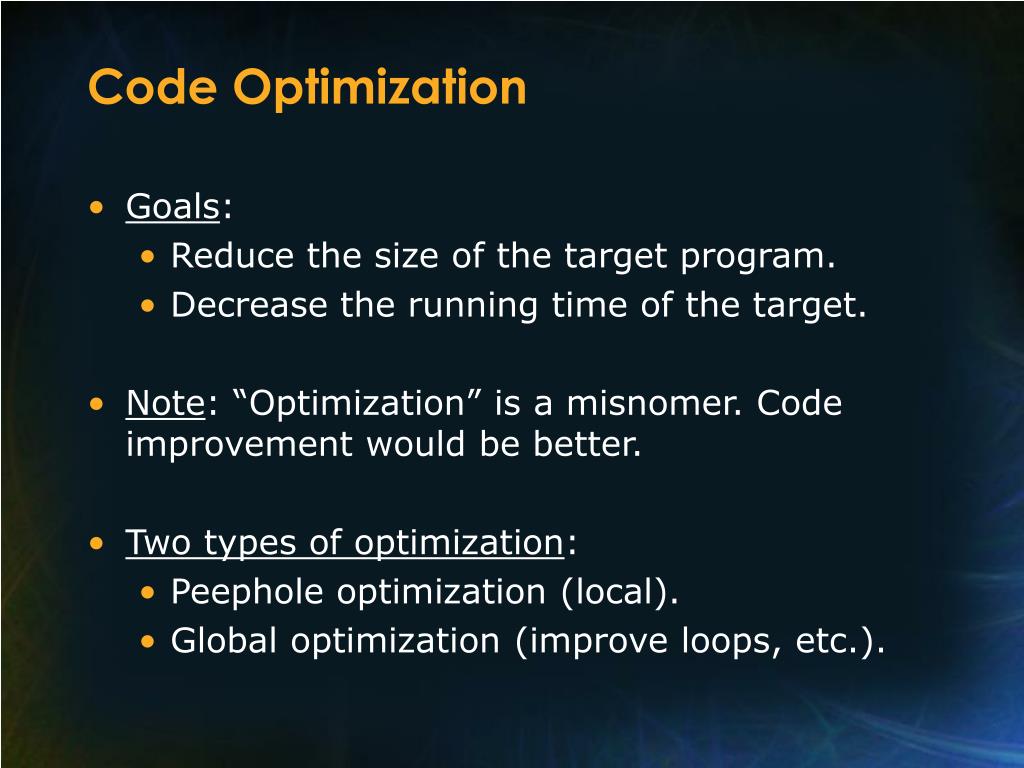 Code Optimization

• Goals:
  • Reduce the size of the target program.
  • Decrease the running time of the target.

• Note: “Optimization” is a misnomer. Code improvement would be better.

• Two types of optimization:
  • Peephole optimization (local).
  • Global optimization (improve loops, etc.).